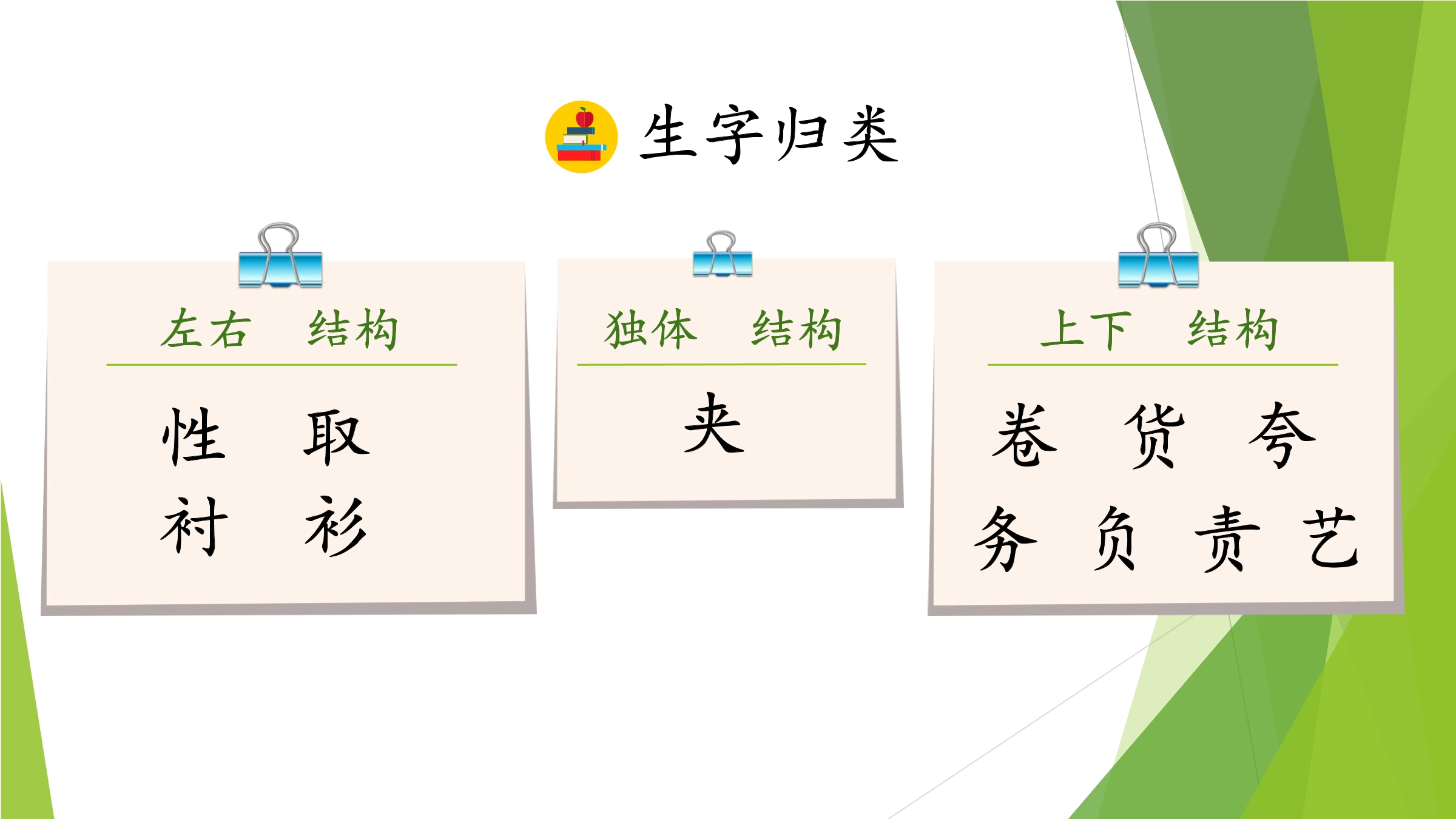 生字归类

左右 结构

性 取
衬 衫

独体 结构

夹

上下 结构

卷 货 夸
务 负 责 艺